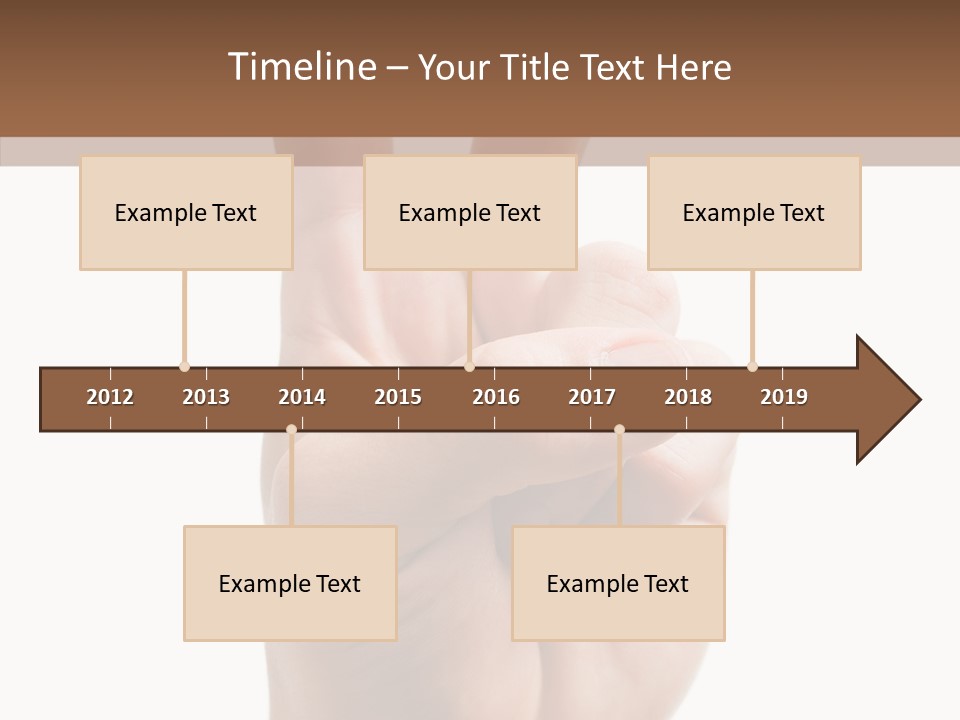 Timeline – Your Title Text Here

Example Text

Example Text

Example Text

2012 2013 2014 2015 2016 2017 2018 2019

Example Text

Example Text